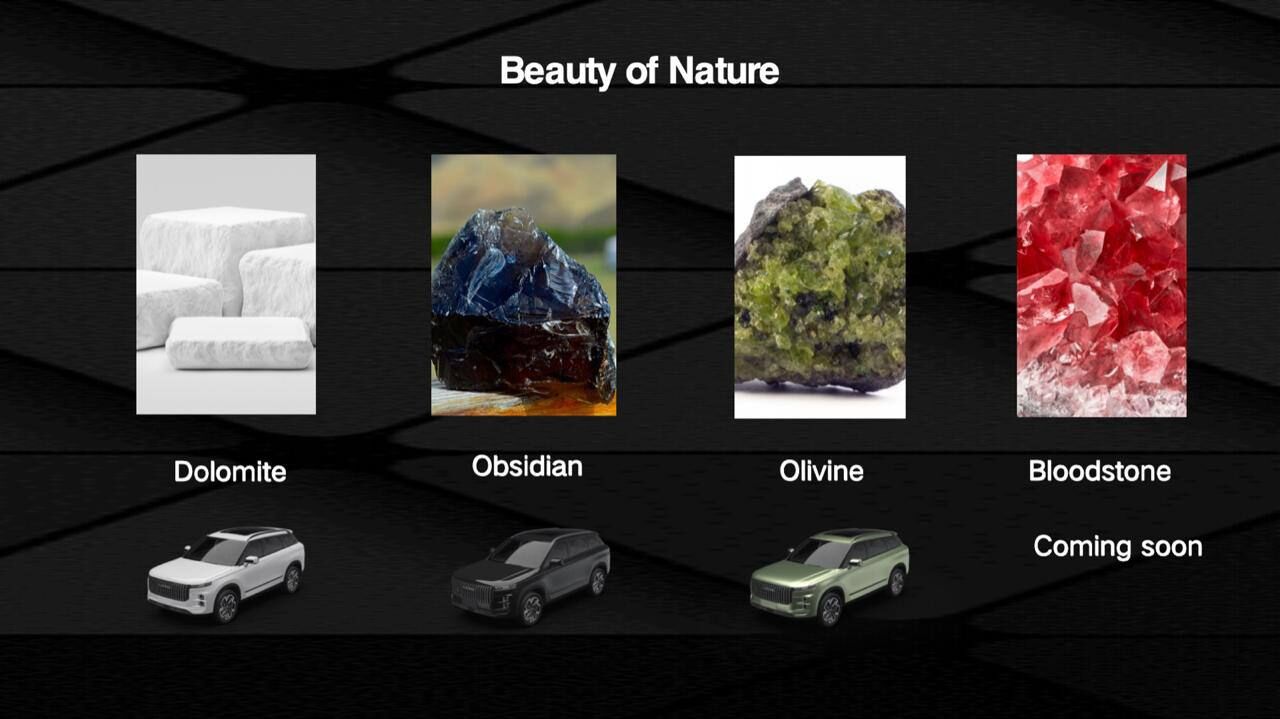 Beauty of Nature

Dolomite

Obsidian

Olivine

Bloodstone

Coming soon